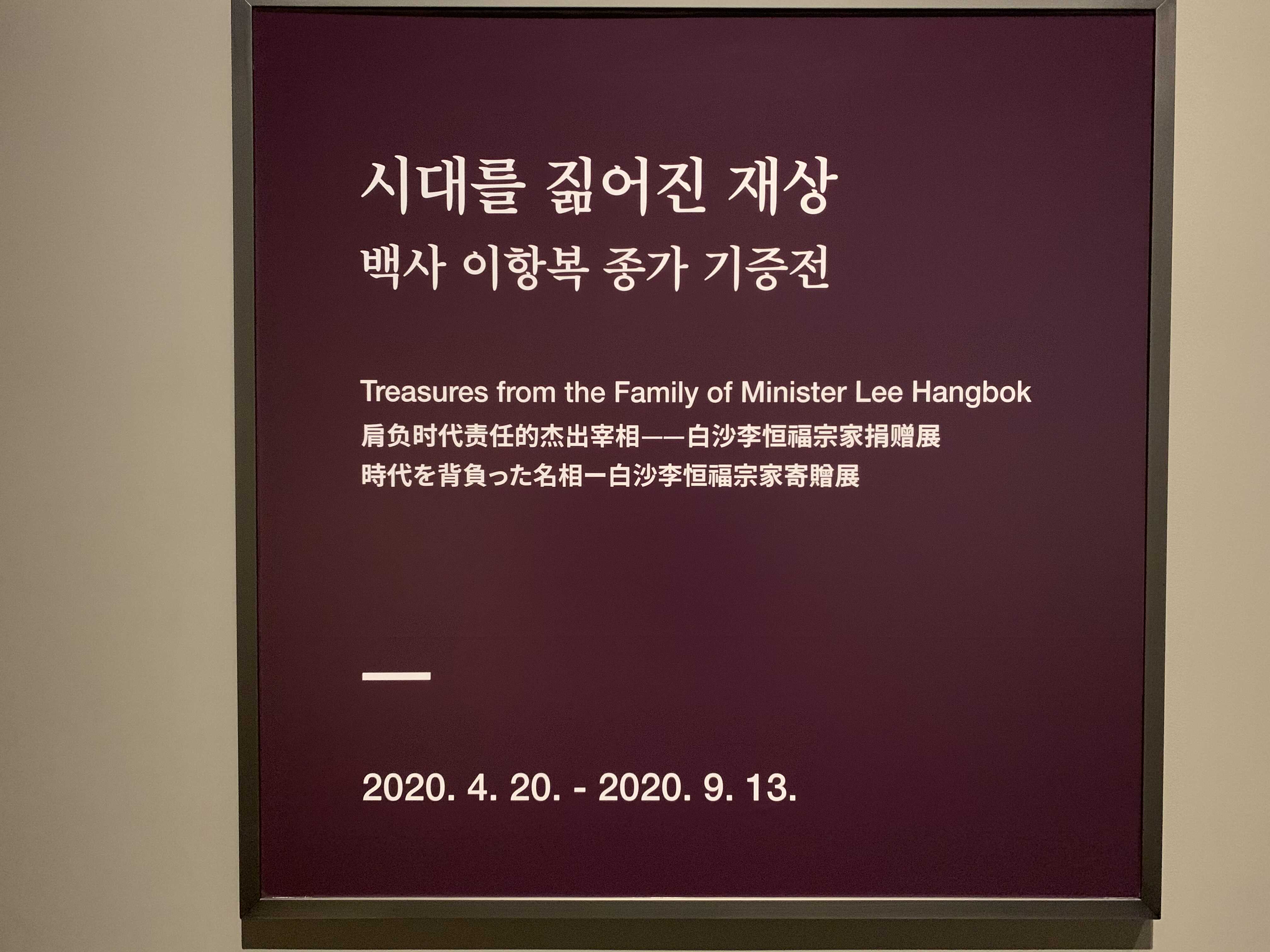 시대를 짊어진 재상
백사 이항복 종가 기증전

Treasures from the Family of Minister Lee Hangbok
肩负时代责任的杰出宰相——白沙李恒福宗家捐赠展
時代を背負った名相ー白沙李恒福宗家寄贈展

2020. 4. 20. - 2020. 9. 13.